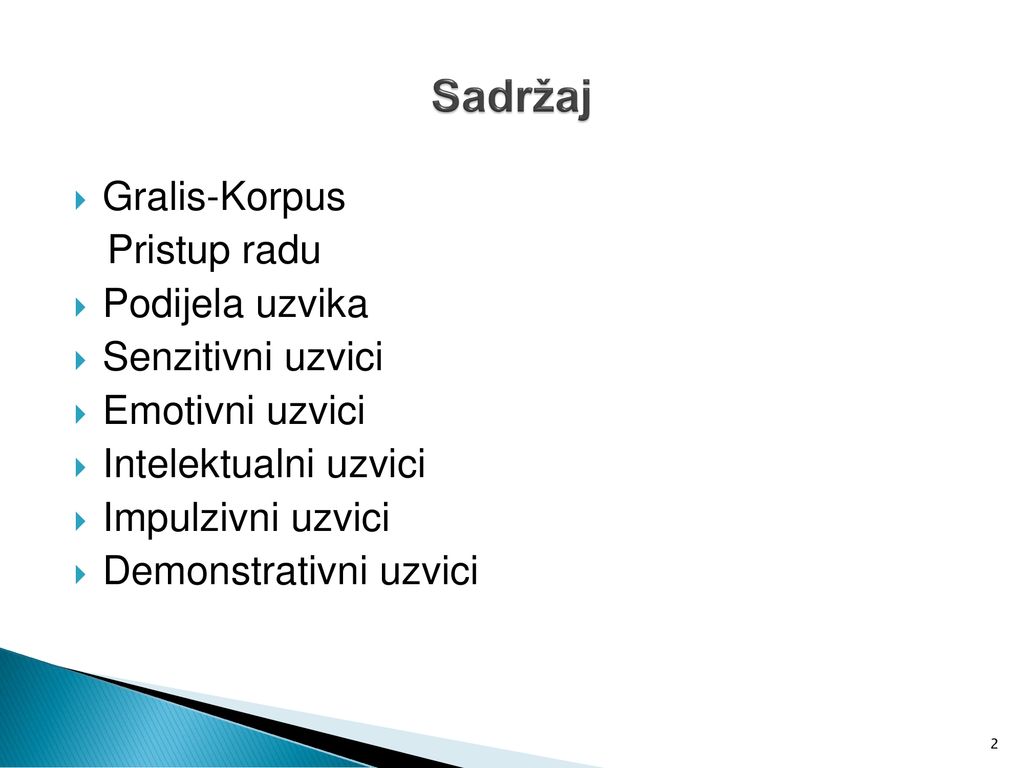 Sadržaj

Gralis-Korpus
Pristup radu
Podijela uzvika
Senzitivni uzvici
Emotivni uzvici
Intelektualni uzvici
Impulzivni uzvici
Demonstrativni uzvici

2